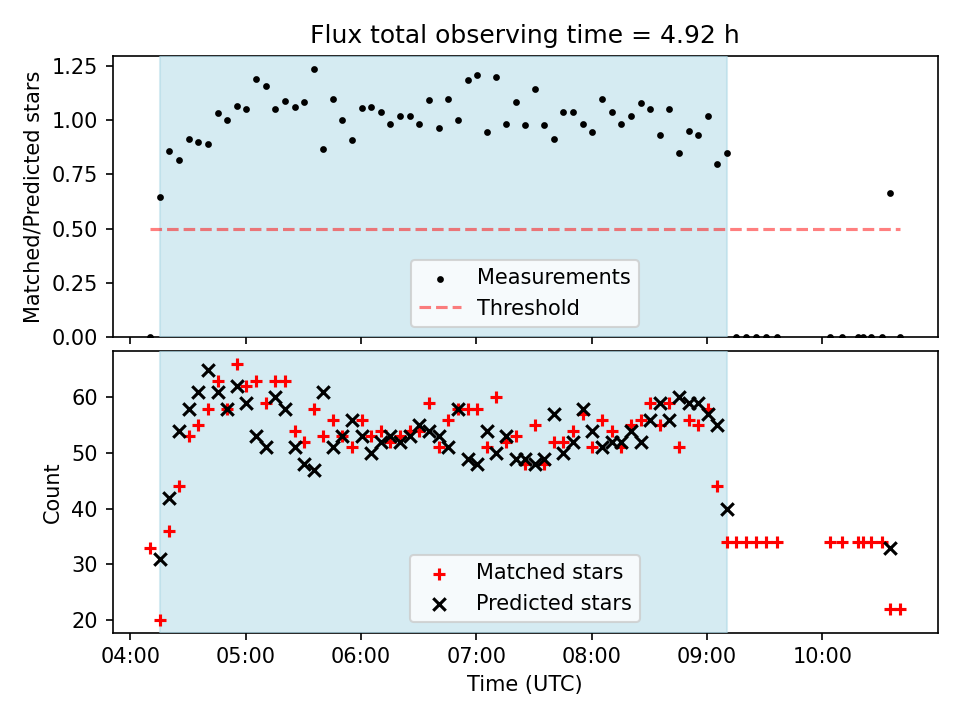 Flux total observing time = 4.92 h

Matched/Predicted stars

1.25
1.00
0.75
0.50
0.25
0.00

Measurements
Threshold

Count

60
50
40
30
20

Matched stars
Predicted stars

04:00 05:00 06:00 07:00 08:00 09:00 10:00

Time (UTC)